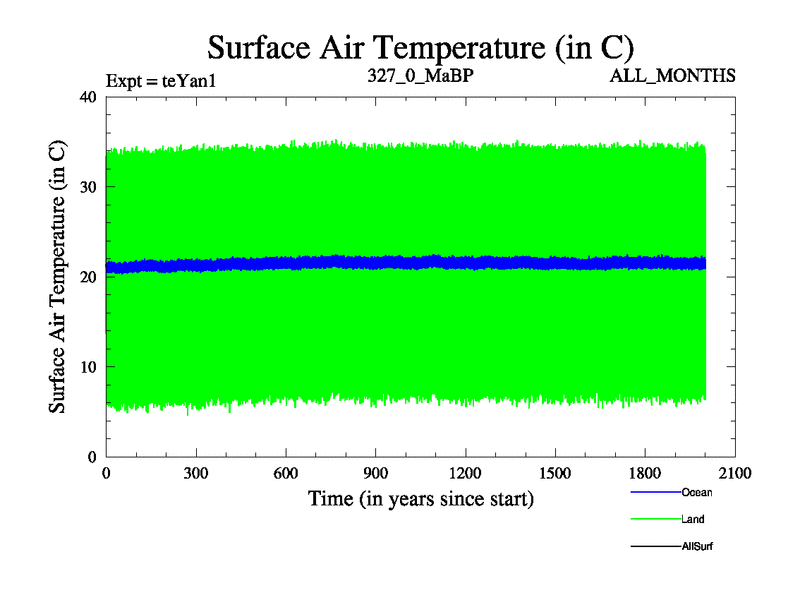 Surface Air Temperature (in C)

Expt = teYan1

327_0_MaBP

ALL_MONTHS

Surface Air Temperature (in C)

40
30
20
10
0

0 300 600 900 1200 1500 1800 2100

Time (in years since start)

Ocean
Land
AllSurf